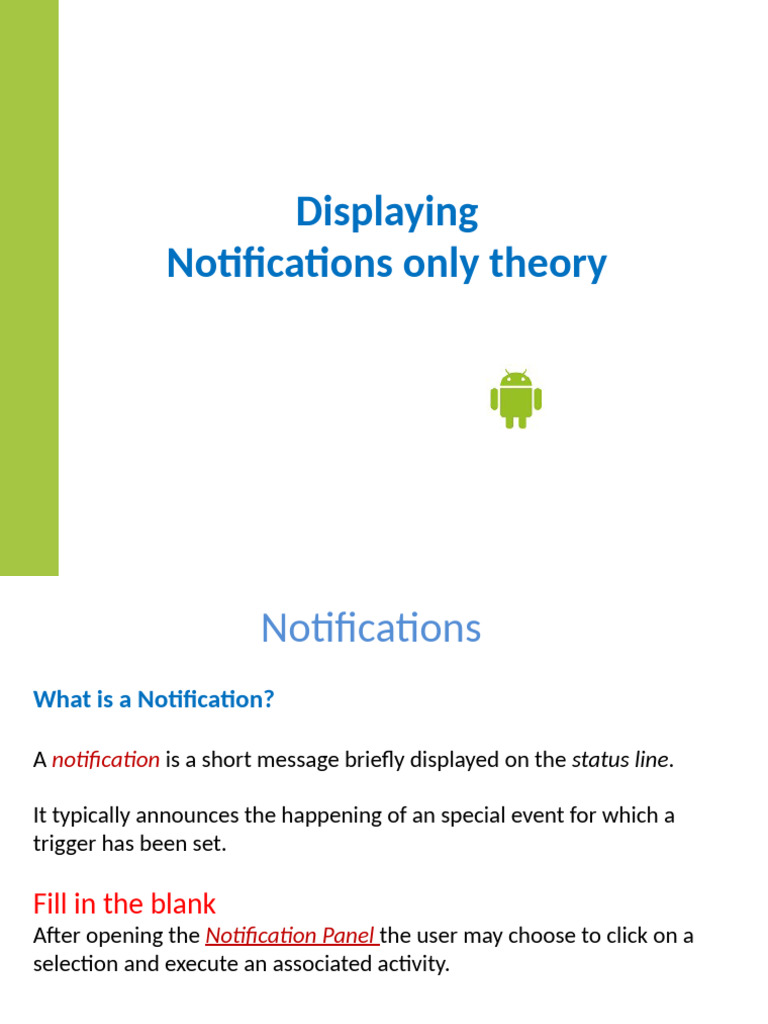 Displaying
Notifications only theory

Notifications

What is a Notification?

A notification is a short message briefly displayed on the status line.

It typically announces the happening of an special event for which a trigger has been set.

Fill in the blank
After opening the Notification Panel the user may choose to click on a selection and execute an associated activity.